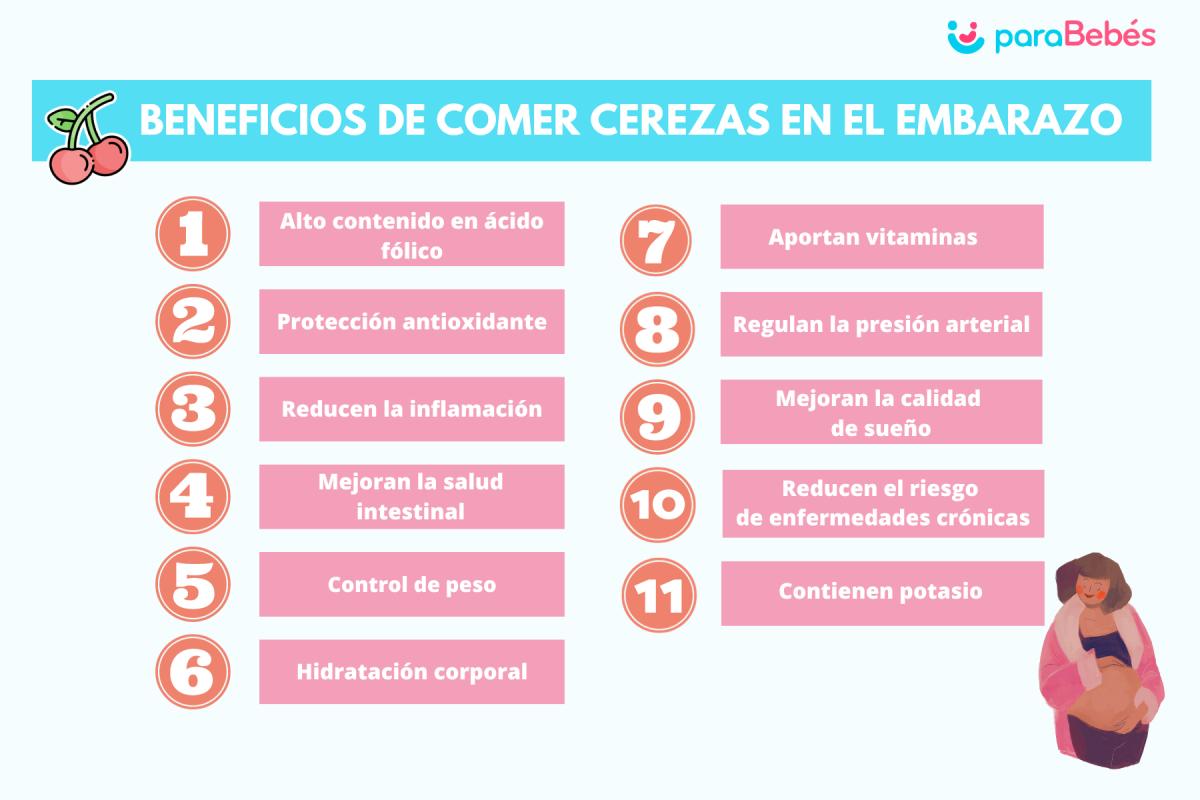 paraBebés

BENEFICIOS DE COMER CEREZAS EN EL EMBARAZO

1 Alto contenido en ácido fólico

2 Protección antioxidante

3 Reducen la inflamación

4 Mejoran la salud intestinal

5 Control de peso

6 Hidratación corporal

7 Aportan vitaminas

8 Regulan la presión arterial

9 Mejoran la calidad de sueño

10 Reducen el riesgo de enfermedades crónicas

11 Contienen potasio